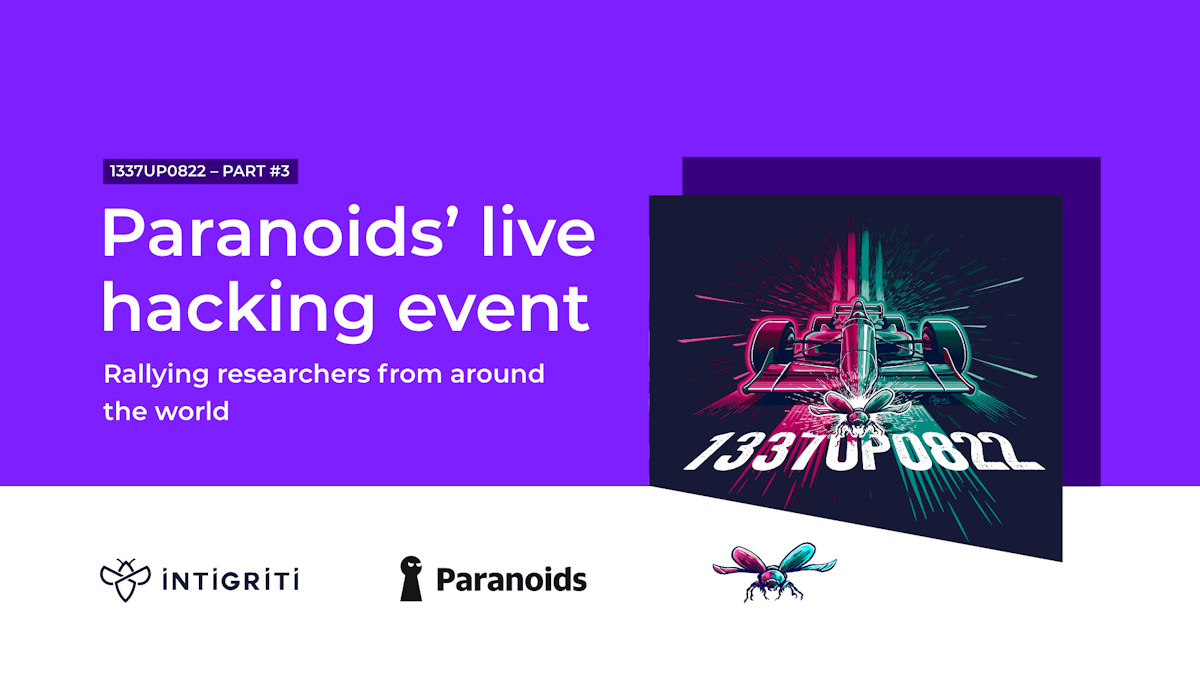 1337UP0822 – PART #3

Paranoids' live hacking event

Rallying researchers from around the world

1337UP0822

INTIGRITI

Paranoids